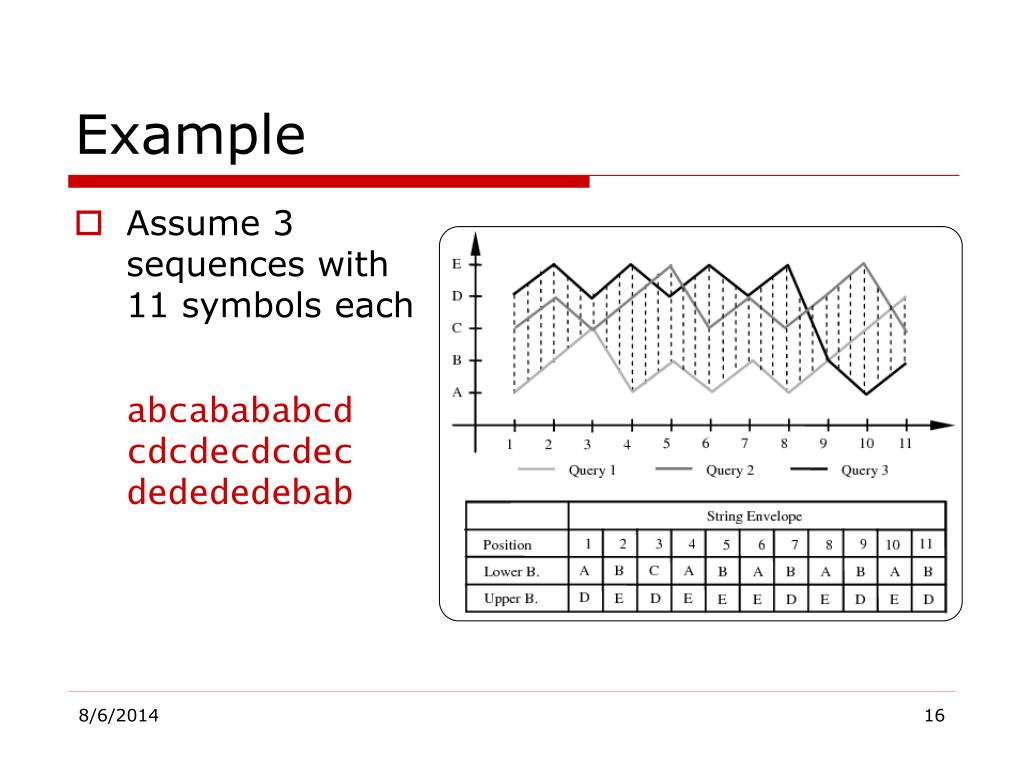 Example

Assume 3 sequences with 11 symbols each

abcabababcd
cdcdecdcdec
dedededebab

E
D
C
B
A
1 2 3 4 5 6 7 8 9 10 11

Query 1 Query 2 Query 3

| | String Envelope | | | | | | | | | | |
|---|---|---|---|---|---|---|---|---|---|---|---|
| Position | 1 | 2 | 3 | 4 | 5 | 6 | 7 | 8 | 9 | 10 | 11 |
| Lower B. | A | B | C | A | B | A | B | A | B | A | B |
| Upper B. | D | E | D | E | E | E | D | E | D | E | D |

8/6/2014

16